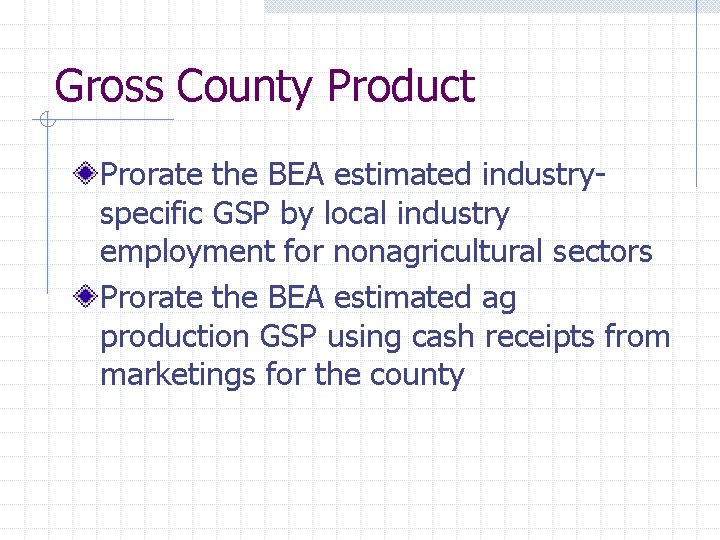 Gross County Product

Prorate the BEA estimated industry-specific GSP by local industry employment for nonagricultural sectors

Prorate the BEA estimated ag production GSP using cash receipts from marketings for the county